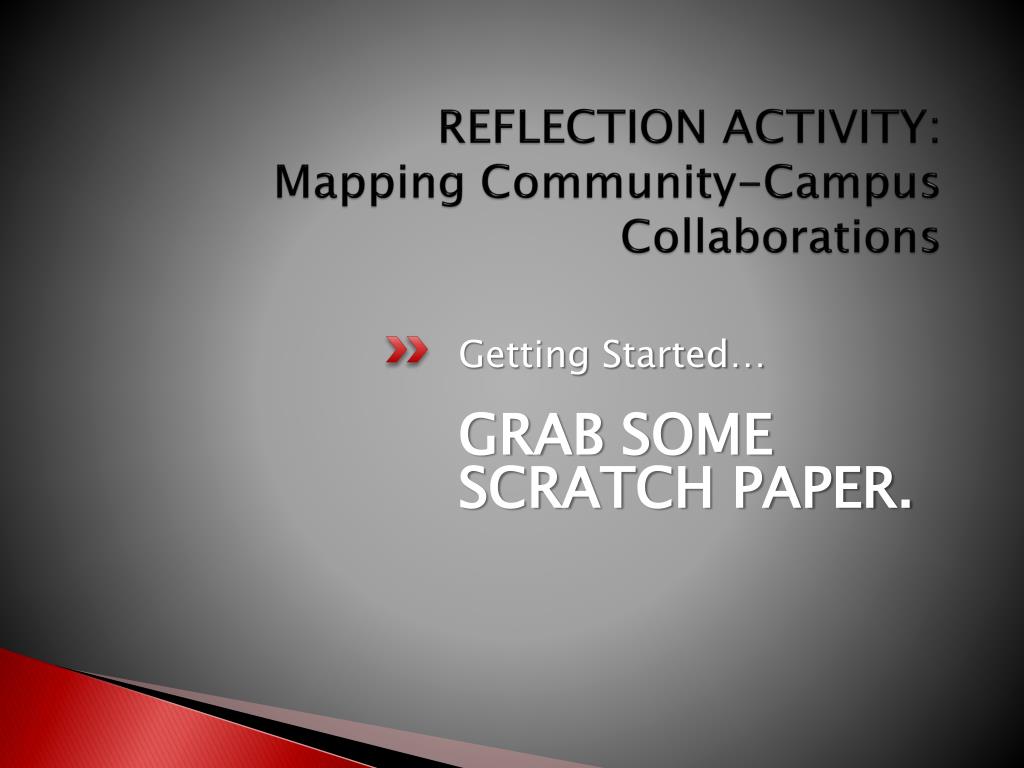 REFLECTION ACTIVITY:
Mapping Community-Campus Collaborations

Getting Started…

GRAB SOME SCRATCH PAPER.